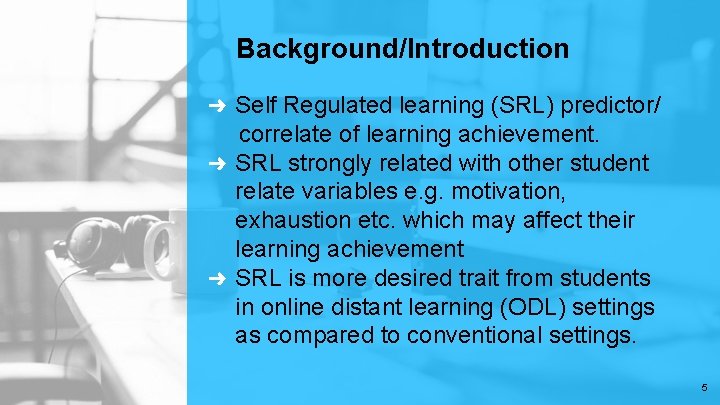 Background/Introduction

➜ Self Regulated learning (SRL) predictor/ correlate of learning achievement.
➜ SRL strongly related with other student relate variables e.g. motivation, exhaustion etc. which may affect their learning achievement
➜ SRL is more desired trait from students in online distant learning (ODL) settings as compared to conventional settings.

5